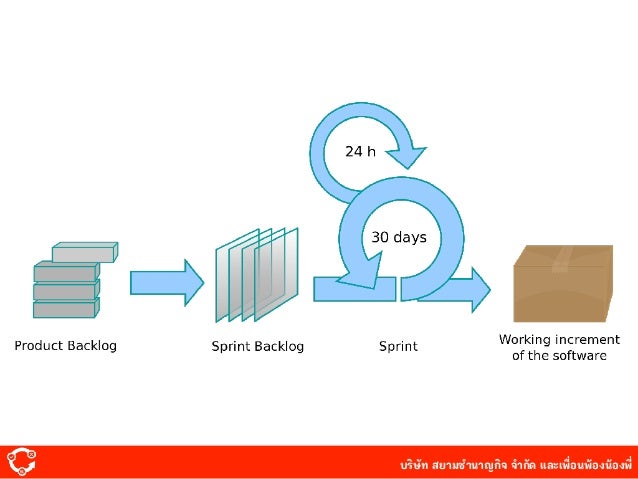 24 h

30 days

Product Backlog

Sprint Backlog

Sprint

Working increment of the software

บริษัท สยามชำนาญกิจ จำกัด และเพื่อนพ้องน้องพี่